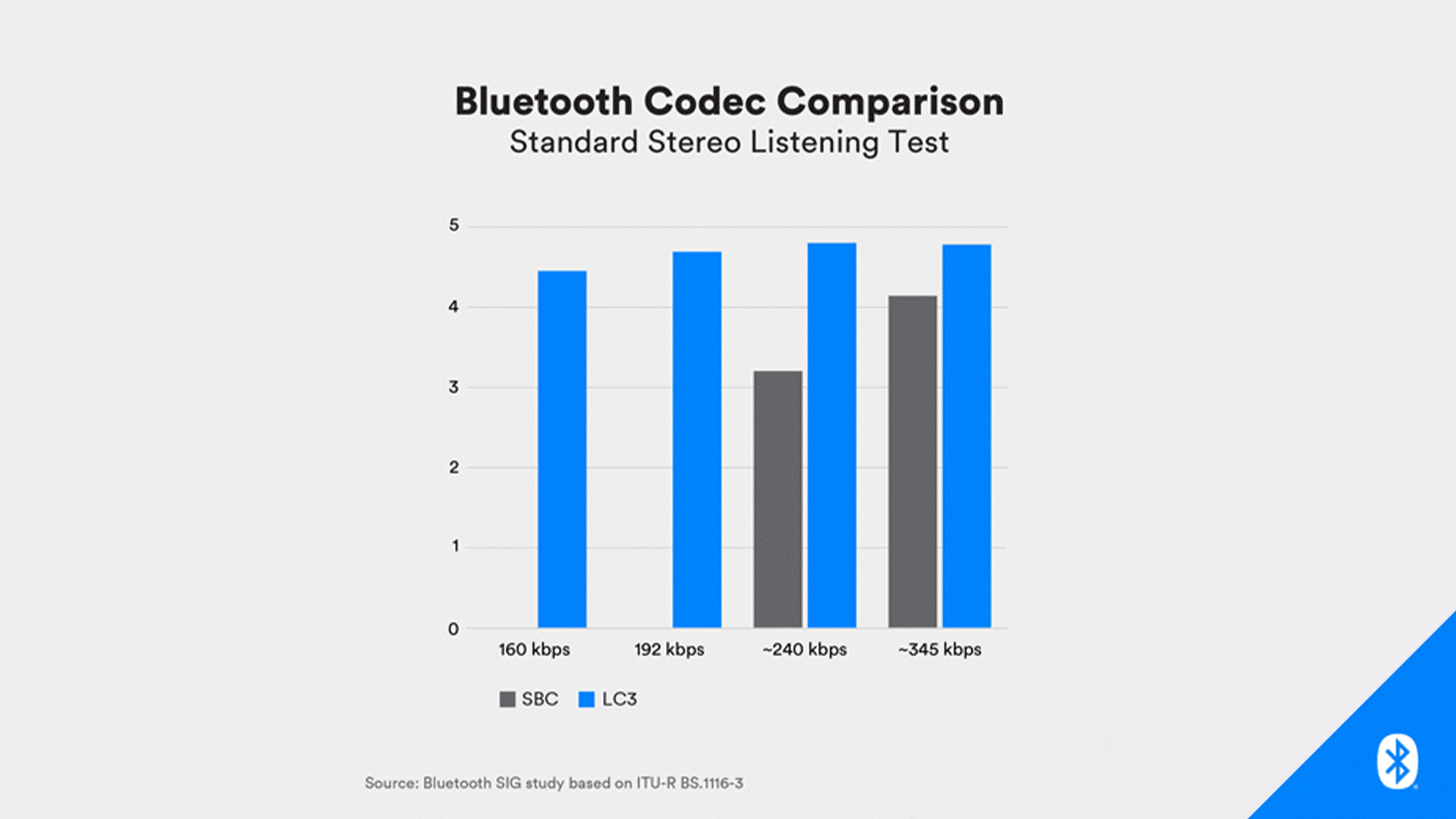 Bluetooth Codec Comparison
Standard Stereo Listening Test

5
4
3
2
1
0

160 kbps
192 kbps
~240 kbps
~345 kbps

SBC LC3

Source: Bluetooth SIG study based on ITU-R BS.1116-3